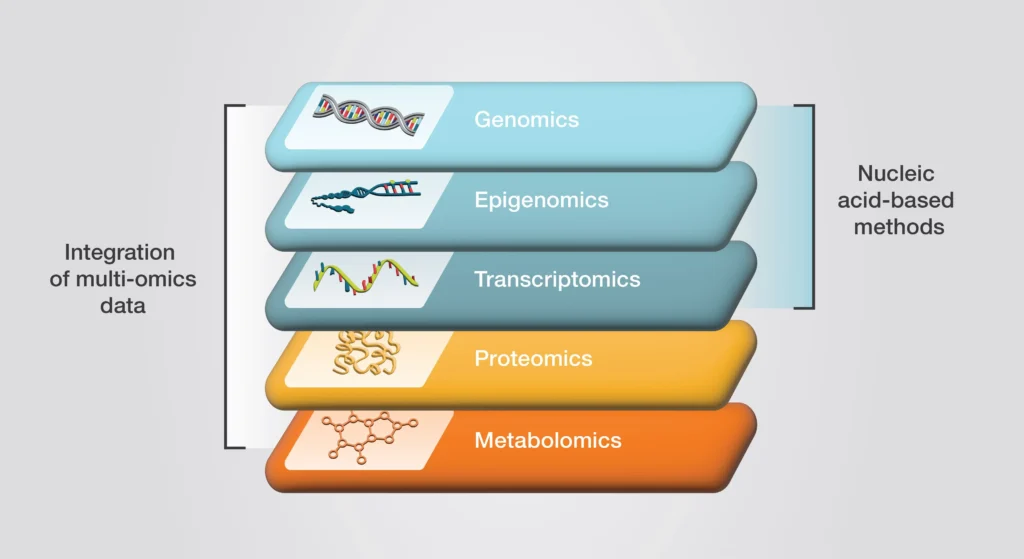 Integration of multi-omics data

Genomics

Epigenomics

Transcriptomics

Proteomics

Metabolomics

Nucleic acid-based methods